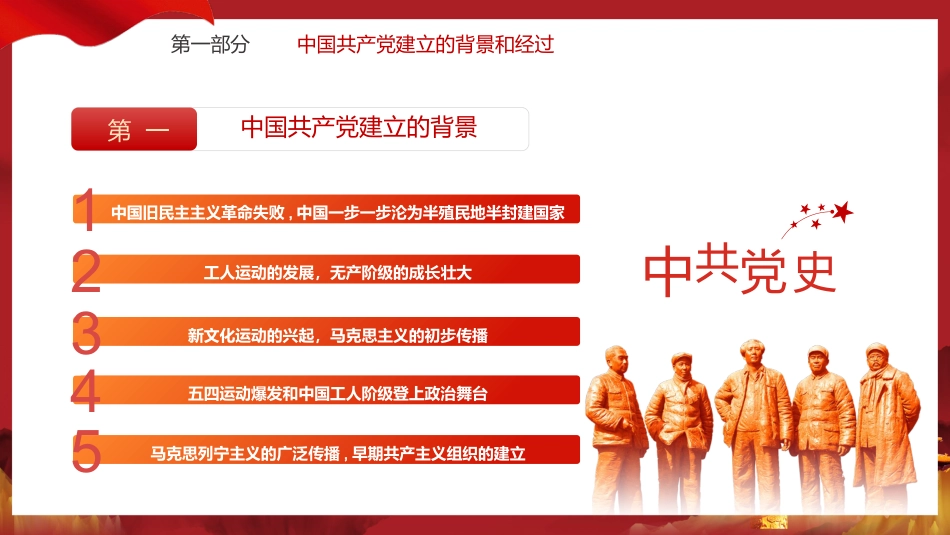 第一部分　　中国共产党建立的背景和经过

第 一　　中国共产党建立的背景

1 中国旧民主主义革命失败，中国一步一步沦为半殖民地半封建国家

2 工人运动的发展，无产阶级的成长壮大

3 新文化运动的兴起，马克思主义的初步传播

4 五四运动爆发和中国工人阶级登上政治舞台

5 马克思列宁主义的广泛传播，早期共产主义组织的建立

中共党史